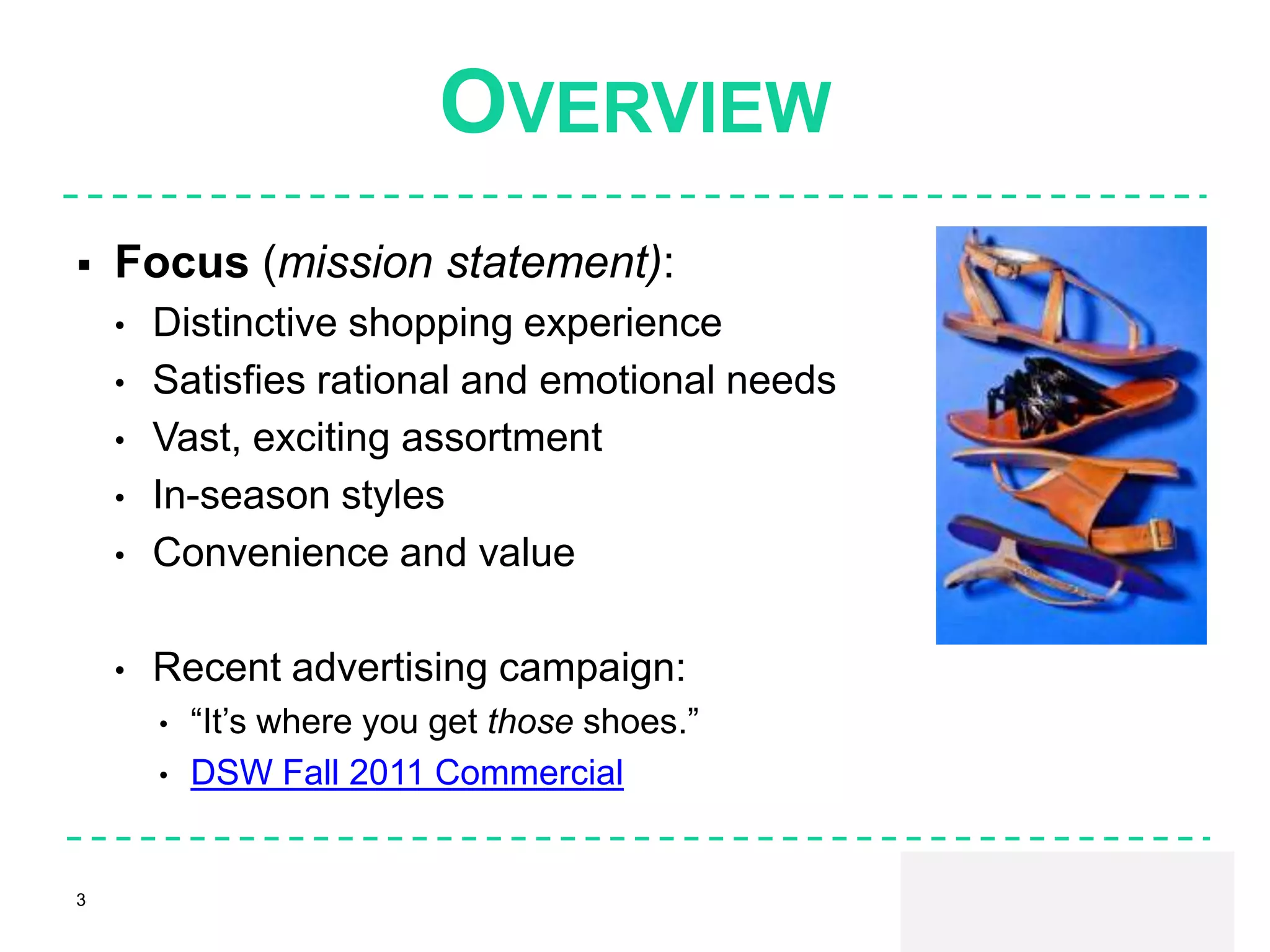 OVERVIEW

▪ Focus (mission statement):
• Distinctive shopping experience
• Satisfies rational and emotional needs
• Vast, exciting assortment
• In-season styles
• Convenience and value

• Recent advertising campaign:
• “It’s where you get those shoes.”
• DSW Fall 2011 Commercial

3